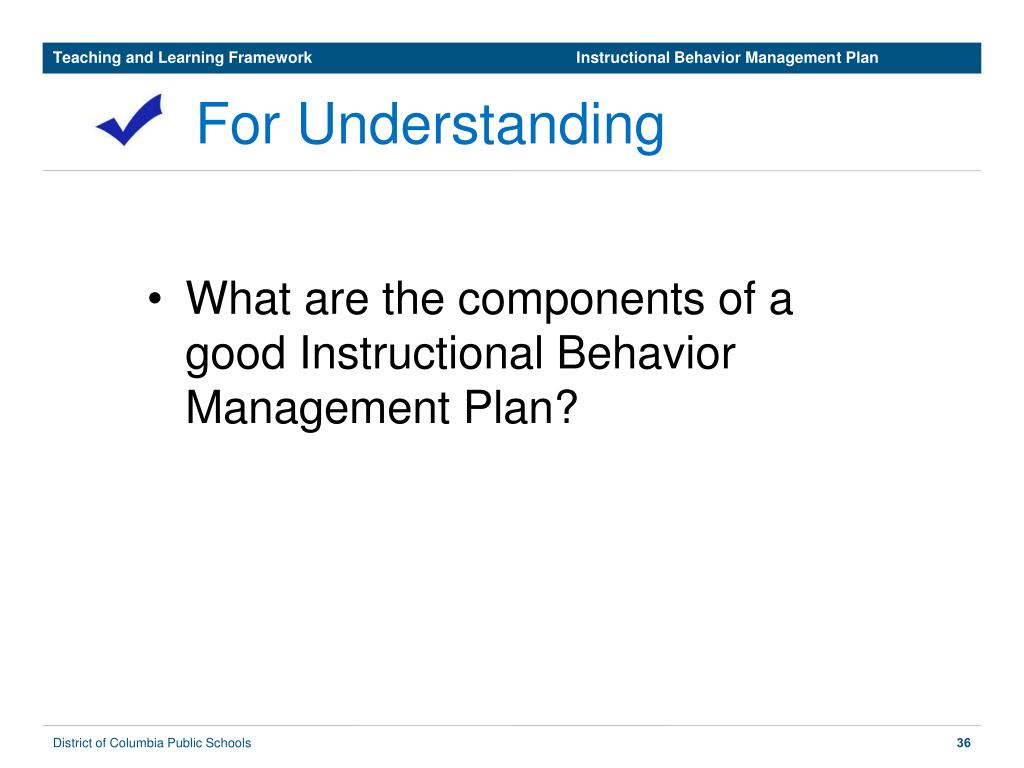 Teaching and Learning Framework

Instructional Behavior Management Plan

For Understanding

• What are the components of a good Instructional Behavior Management Plan?

District of Columbia Public Schools

36